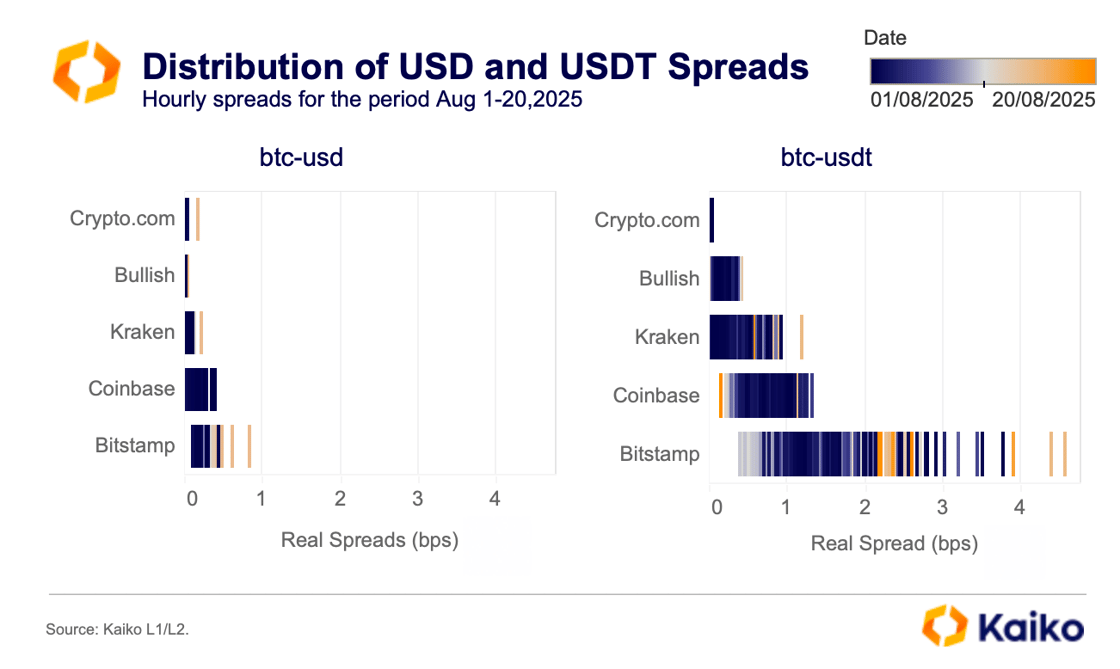 Distribution of USD and USDT Spreads
Hourly spreads for the period Aug 1-20,2025

Date
01/08/2025 20/08/2025

btc-usd

Crypto.com
Bullish
Kraken
Coinbase
Bitstamp

0 1 2 3 4

Real Spreads (bps)

btc-usdt

Crypto.com
Bullish
Kraken
Coinbase
Bitstamp

0 1 2 3 4

Real Spread (bps)

Source: Kaiko L1/L2.

Kaiko